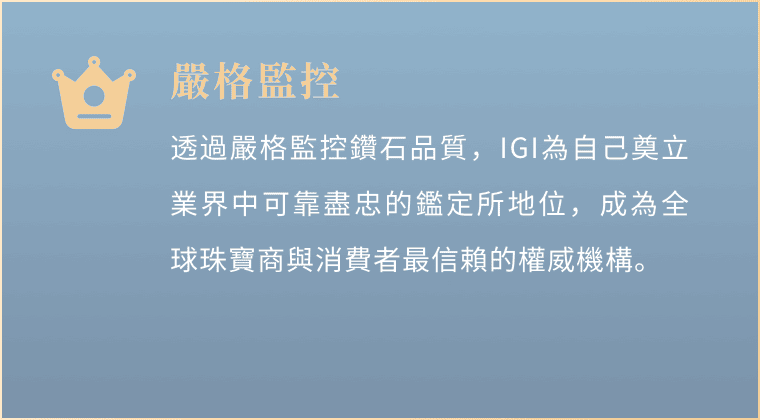 嚴格監控

透過嚴格監控鑽石品質，IGI為自己奠立業界中可靠盡忠的鑑定所地位，成為全球珠寶商與消費者最信賴的權威機構。